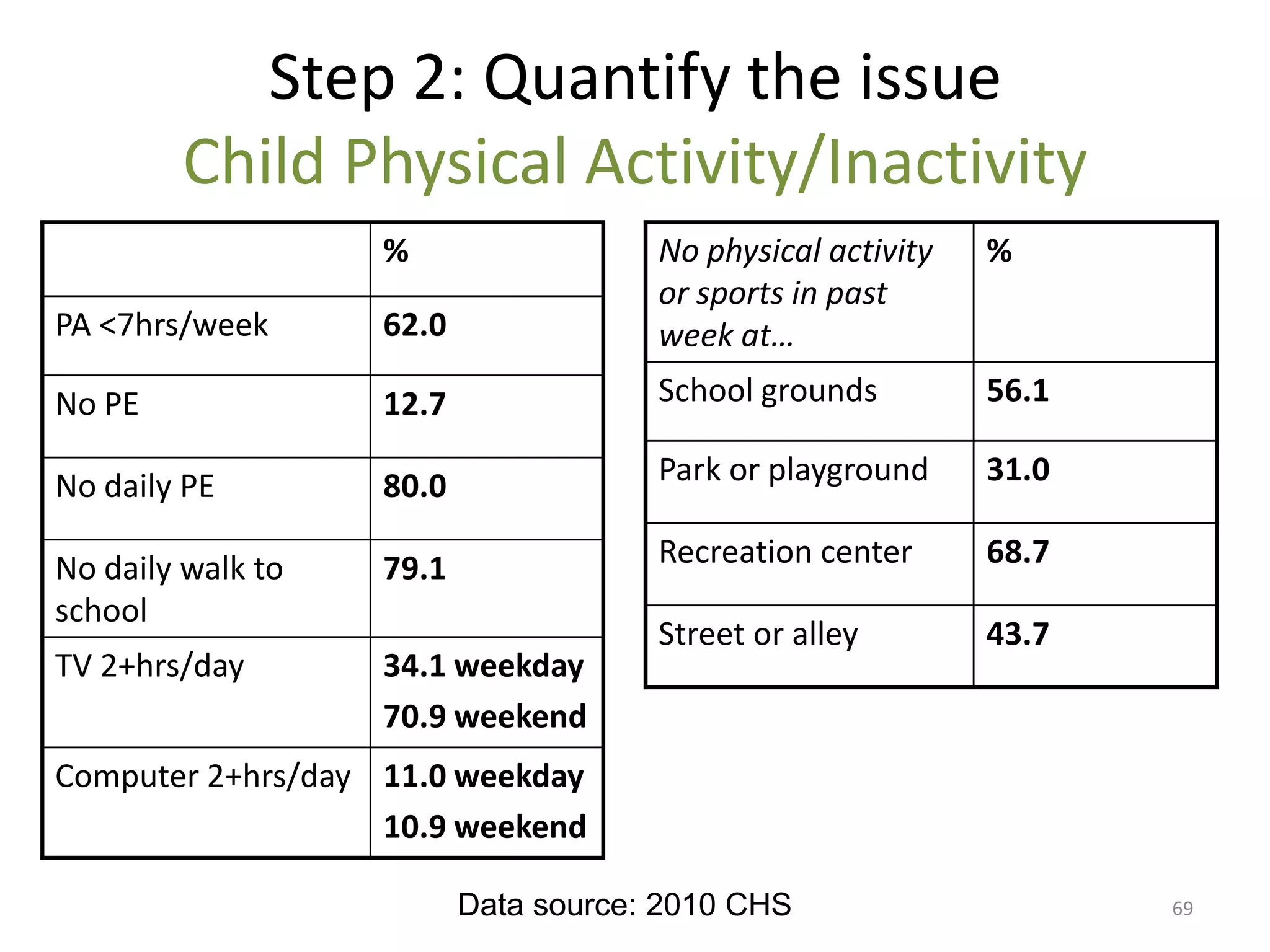 Step 2: Quantify the issue
Child Physical Activity/Inactivity

| | % |
|---|---|
| PA <7hrs/week | 62.0 |
| No PE | 12.7 |
| No daily PE | 80.0 |
| No daily walk to school | 79.1 |
| TV 2+hrs/day | 34.1 weekday 70.9 weekend |
| Computer 2+hrs/day | 11.0 weekday 10.9 weekend |

| No physical activity or sports in past week at… | % |
|---|---|
| School grounds | 56.1 |
| Park or playground | 31.0 |
| Recreation center | 68.7 |
| Street or alley | 43.7 |

Data source: 2010 CHS

69